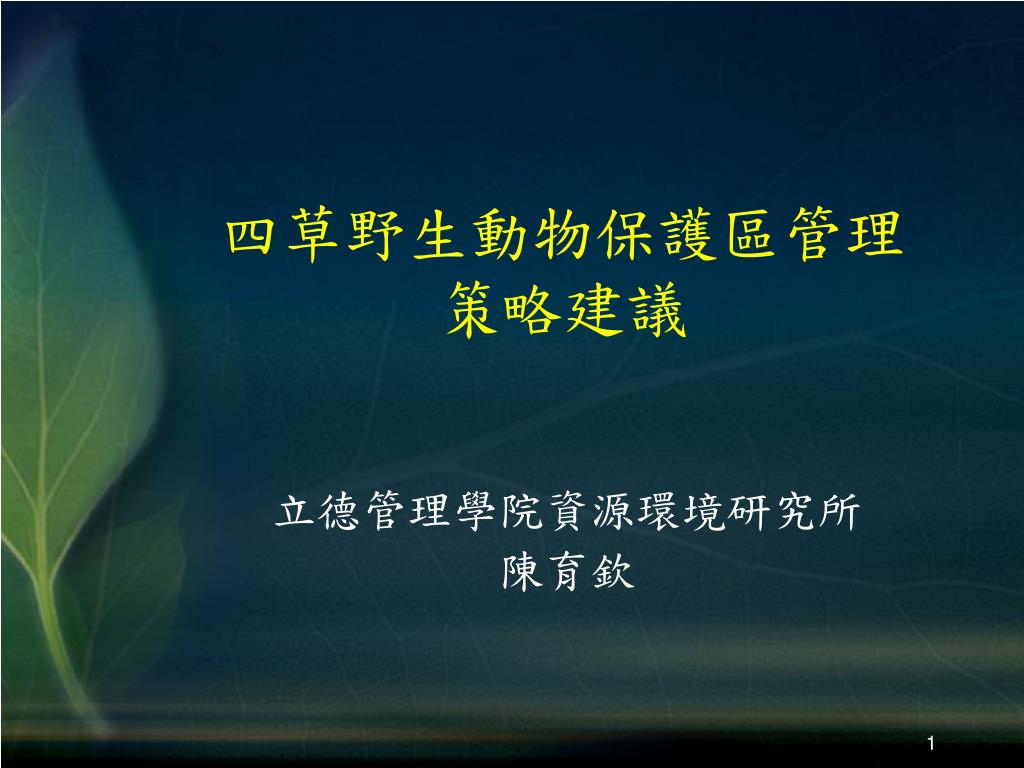 四草野生動物保護區管理策略建議

立德管理學院資源環境研究所
陳育欽

1